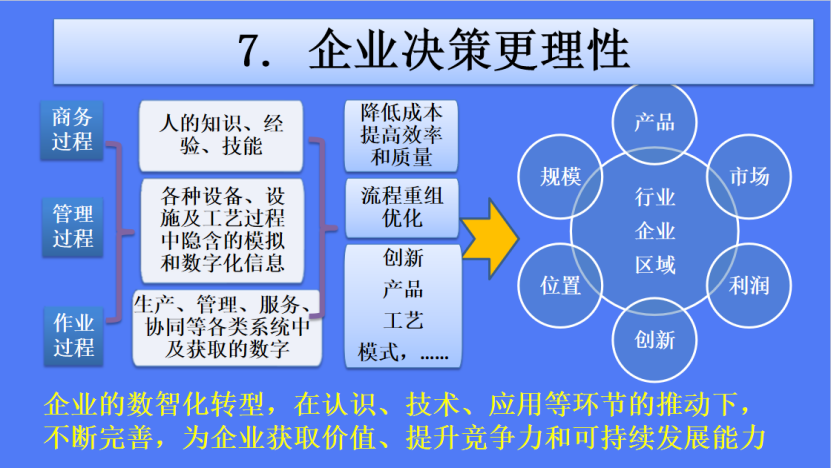 7. 企业决策更理性

商务过程

管理过程

作业过程

人的知识、经验、技能

各种设备、设施及工艺过程中隐含的模拟和数字化信息

生产、管理、服务、协同等各类系统中及获取的数字

降低成本提高效率和质量

流程重组优化

创新
产品
工艺
模式，......

产品

市场

利润

创新

位置

规模

行业
企业
区域

企业的数智化转型，在认识、技术、应用等环节的推动下，不断完善，为企业获取价值、提升竞争力和可持续发展能力